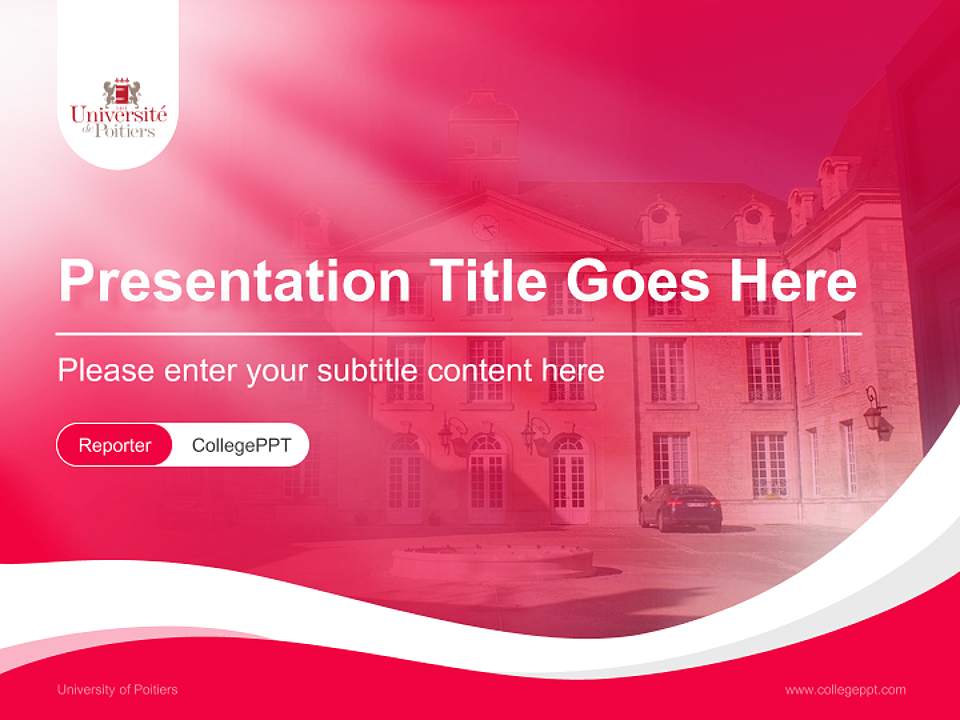 Université de Poitiers

Presentation Title Goes Here

Please enter your subtitle content here

Reporter CollegePPT

University of Poitiers

www.collegeppt.com